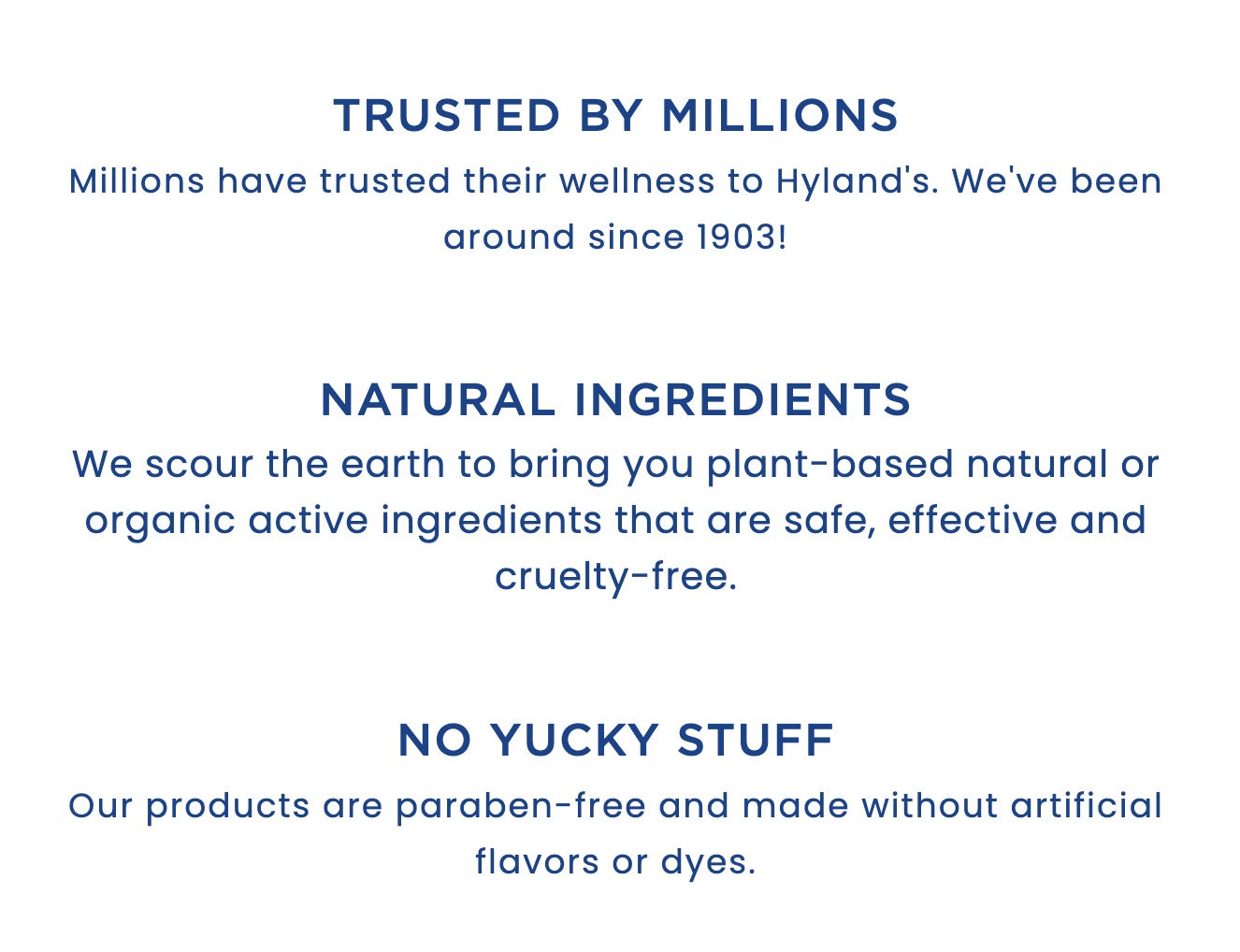 TRUSTED BY MILLIONS

Millions have trusted their wellness to Hyland's. We've been around since 1903!

NATURAL INGREDIENTS

We scour the earth to bring you plant-based natural or organic active ingredients that are safe, effective and cruelty-free.

NO YUCKY STUFF

Our products are paraben-free and made without artificial flavors or dyes.